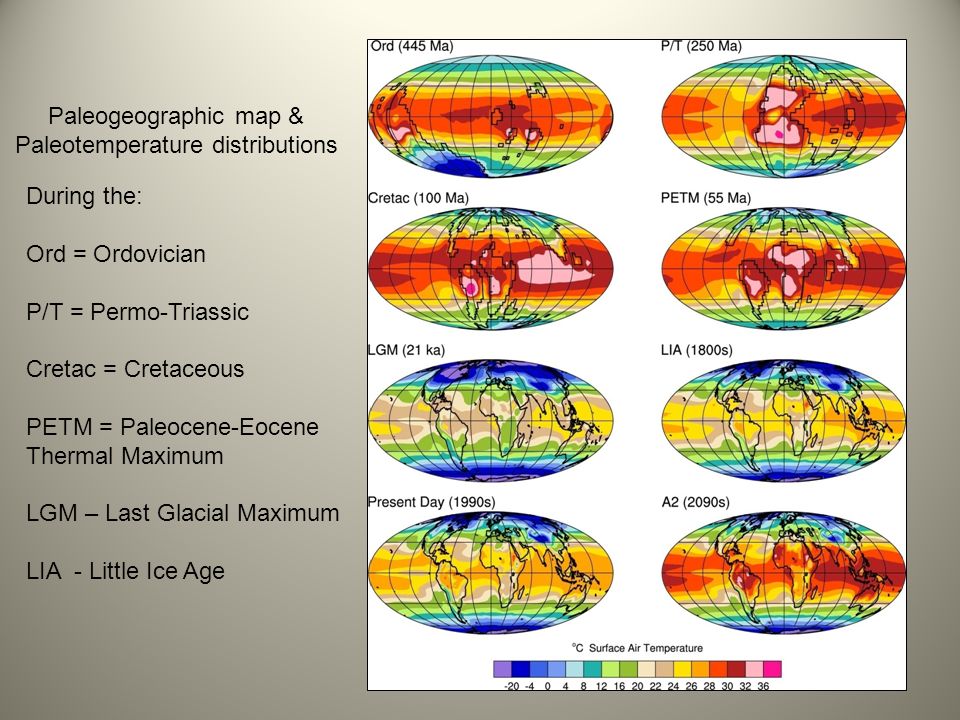 Paleogeographic map &
Paleotemperature distributions

During the:

Ord = Ordovician

P/T = Permo-Triassic

Cretac = Cretaceous

PETM = Paleocene-Eocene Thermal Maximum

LGM – Last Glacial Maximum

LIA - Little Ice Age

Ord (445 Ma)

P/T (250 Ma)

Cretac (100 Ma)

PETM (55 Ma)

LGM (21 ka)

LIA (1800s)

Present Day (1990s)

A2 (2090s)

°C Surface Air Temperature

-20 -4 0 4 8 12 16 20 22 24 26 28 30 32 36